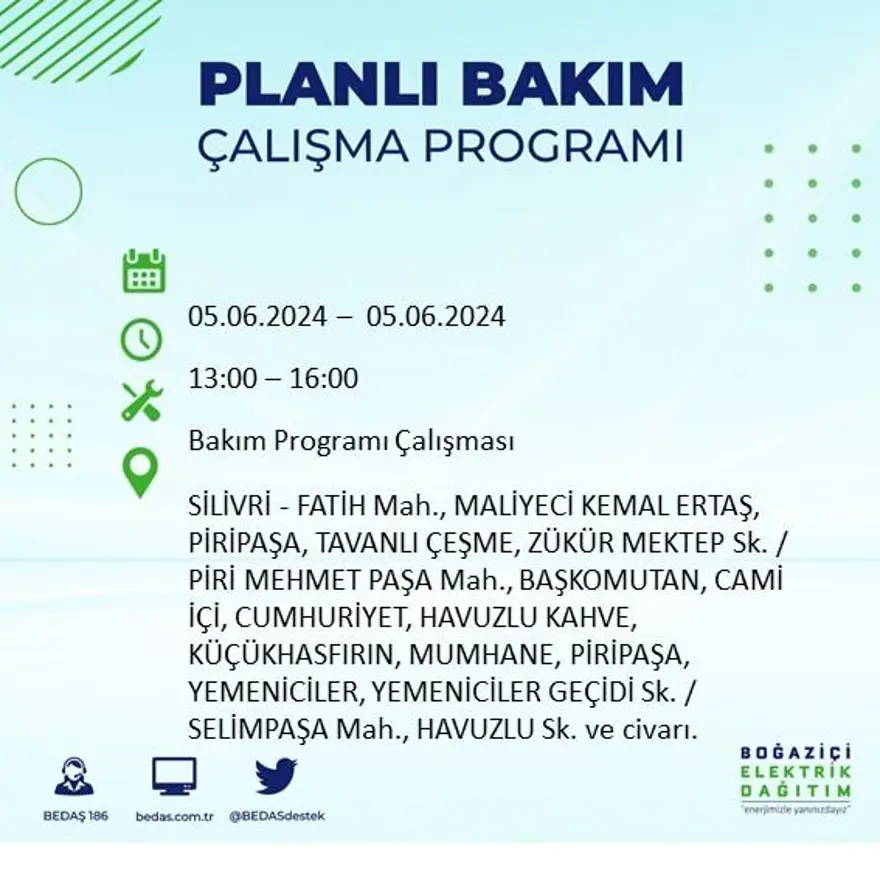 PLANLI BAKIM
ÇALIŞMA PROGRAMI

05.06.2024 – 05.06.2024

13:00 – 16:00

Bakım Programı Çalışması

SİLİVRİ - FATİH Mah., MALİYECİ KEMAL ERTAŞ, PİRİPAŞA, TAVANLI ÇEŞME, ZÜKÜR MEKTEP Sk. / PİRİ MEHMET PAŞA Mah., BAŞKOMUTAN, CAMİ İÇİ, CUMHURİYET, HAVUZLU KAHVE, KÜÇÜKHASFIRIN, MUMHANE, PİRİPAŞA, YEMENİCİLER, YEMENİCİLER GEÇİDİ Sk. / SELİMPAŞA Mah., HAVUZLU Sk. ve civarı.

BEDAŞ 186 bedas.com.tr @BEDASdestek

BOĞAZİÇİ ELEKTRİK DAĞITIM
"enerjimizle yanınızdayız"